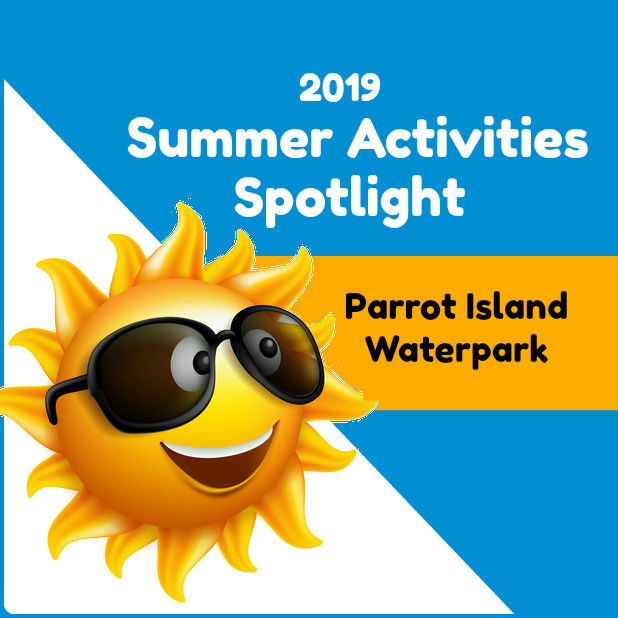 2019
Summer Activities Spotlight

Parrot Island Waterpark